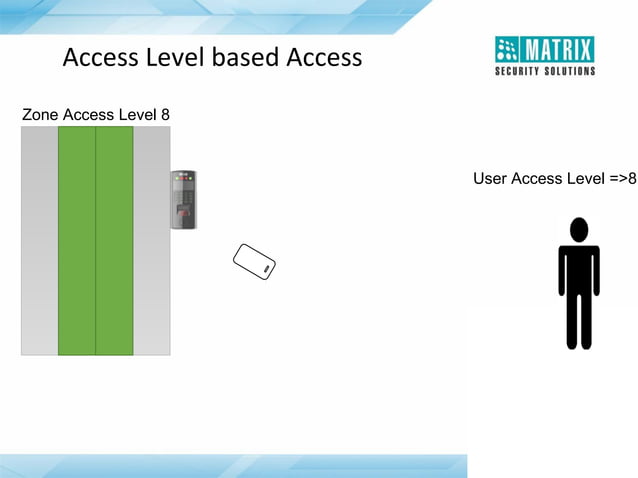 Access Level based Access

MATRIX
SECURITY SOLUTIONS

Zone Access Level 8

User Access Level =>8